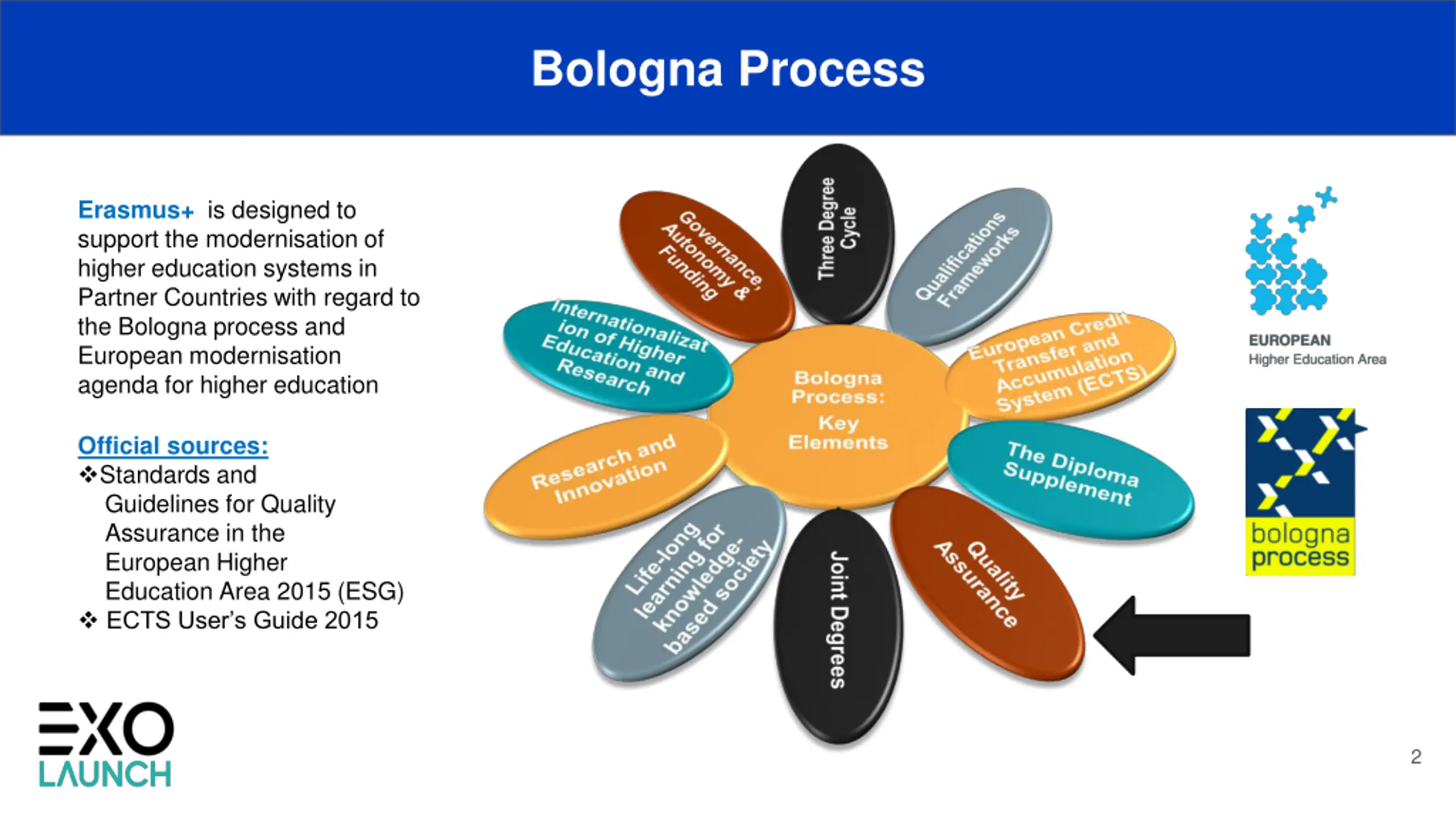 Bologna Process

Erasmus+ is designed to support the modernisation of higher education systems in Partner Countries with regard to the Bologna process and European modernisation agenda for higher education

Official sources:
❖Standards and Guidelines for Quality Assurance in the European Higher Education Area 2015 (ESG)
❖ ECTS User's Guide 2015

Bologna Process: Key Elements

Three Degree Cycle

Qualifications Frameworks

European Credit Transfer and Accumulation System (ECTS)

The Diploma Supplement

Quality Assurance

Joint Degrees

Life-long learning for knowledge-based society

Research and Innovation

Internationalization of Higher Education and Research

Governance, Autonomy & Funding

EUROPEAN
Higher Education Area

bologna process

EXO LAUNCH

2